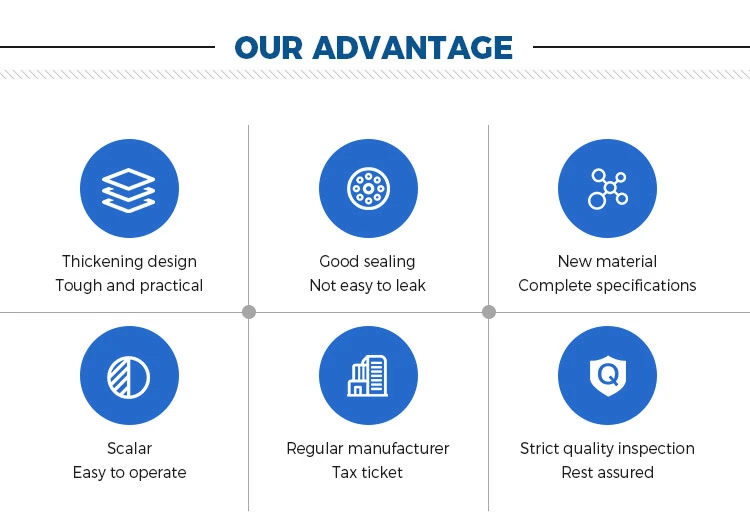 OUR ADVANTAGE

Thickening design
Tough and practical

Good sealing
Not easy to leak

New material
Complete specifications

Scalar
Easy to operate

Regular manufacturer
Tax ticket

Q

Strict quality inspection
Rest assured